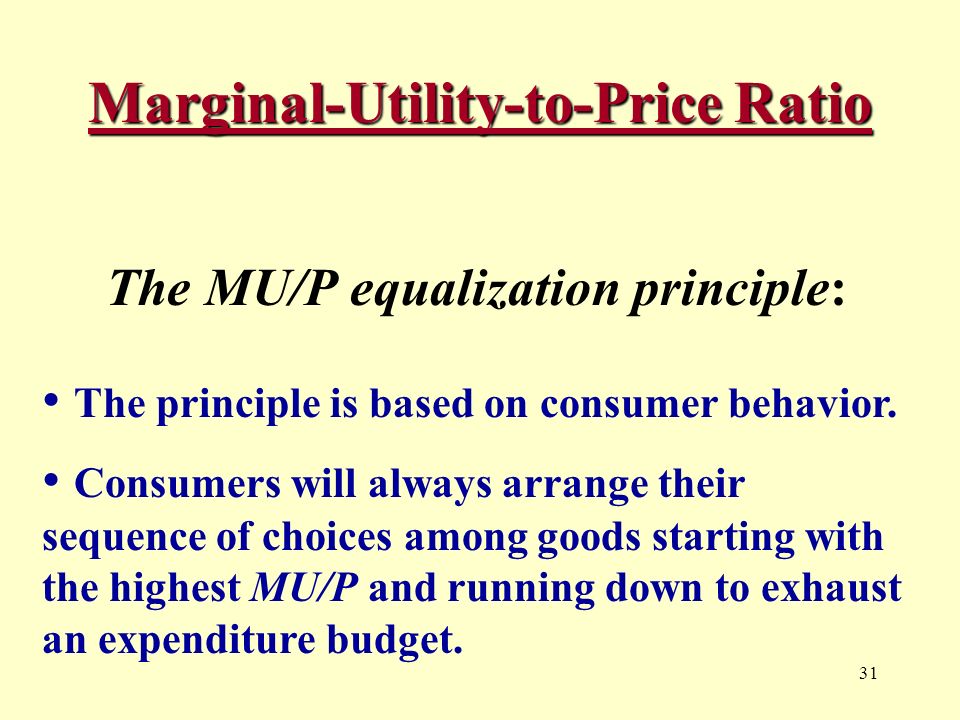 Marginal-Utility-to-Price Ratio

The MU/P equalization principle:

• The principle is based on consumer behavior.

• Consumers will always arrange their sequence of choices among goods starting with the highest MU/P and running down to exhaust an expenditure budget.

31